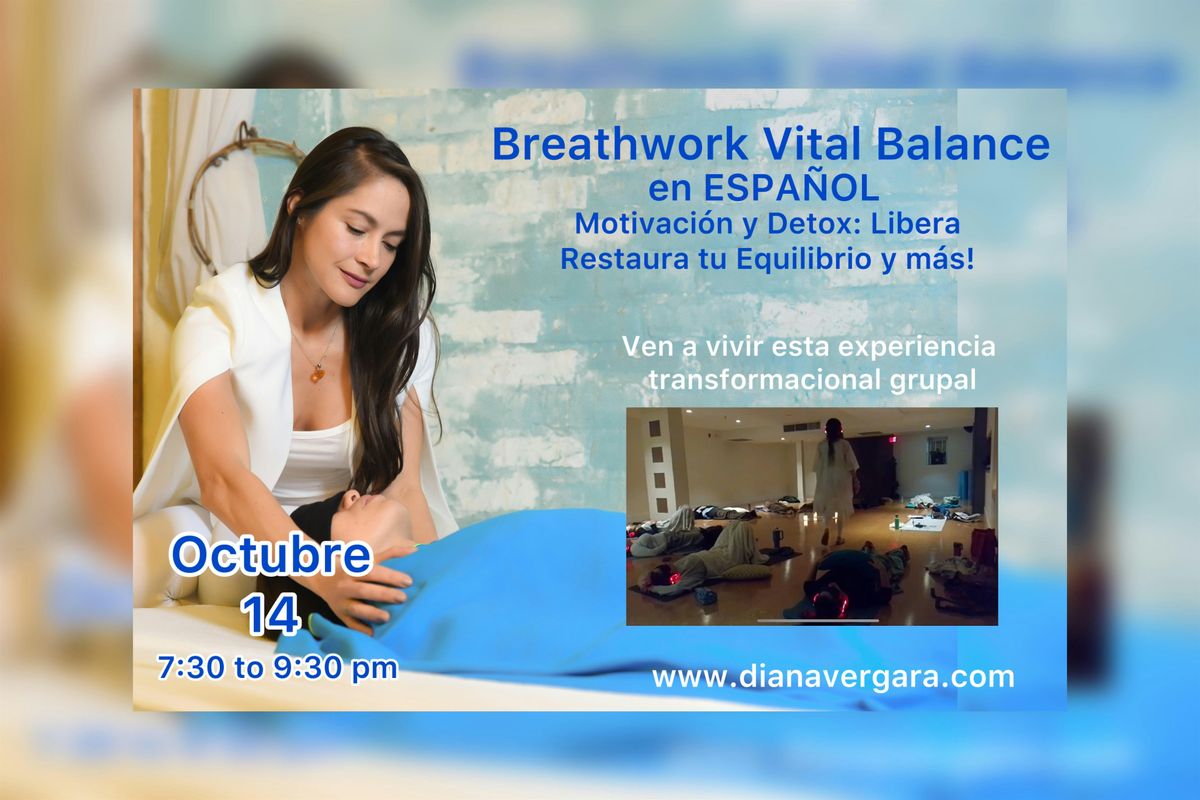 Breathwork Vital Balance
en ESPAÑOL
Motivación y Detox: Libera
Restaura tu Equilibrio y más!

Ven a vivir esta experiencia transformacional grupal

Octubre
14
7:30 to 9:30 pm

www.dianavergara.com